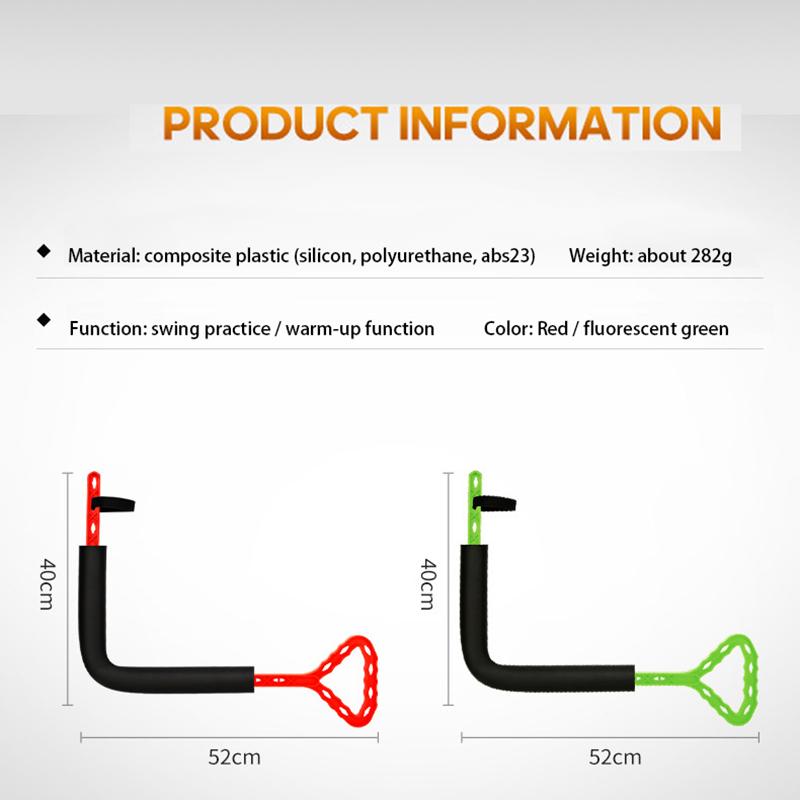 PRODUCT INFORMATION

◆ Material: composite plastic (silicon, polyurethane, abs23) Weight: about 282g

◆ Function: swing practice / warm-up function Color: Red / fluorescent green

40cm

52cm

40cm

52cm